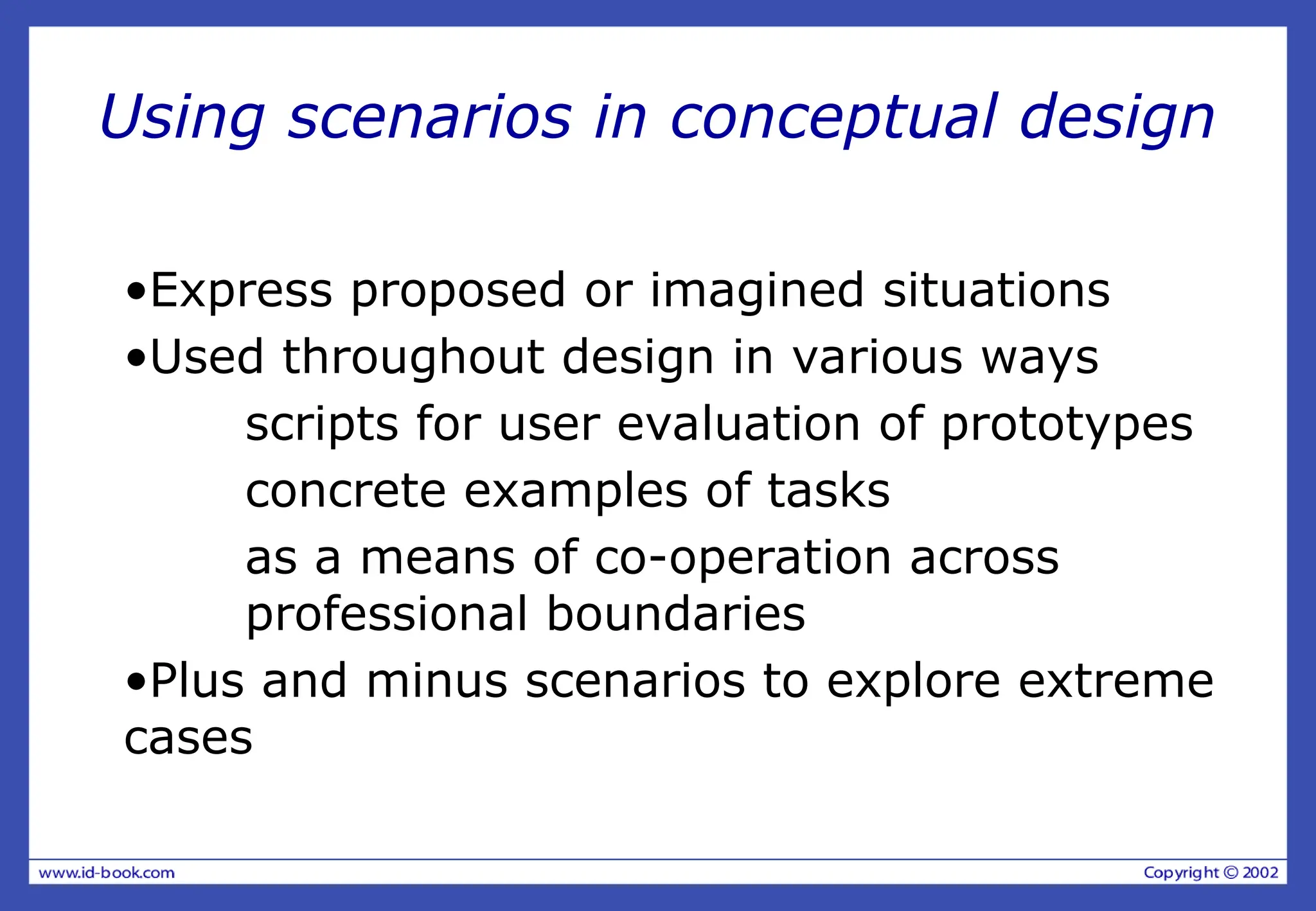 Using scenarios in conceptual design

•Express proposed or imagined situations
•Used throughout design in various ways
scripts for user evaluation of prototypes
concrete examples of tasks
as a means of co-operation across professional boundaries
•Plus and minus scenarios to explore extreme cases

www.id-book.com

Copyright © 2002